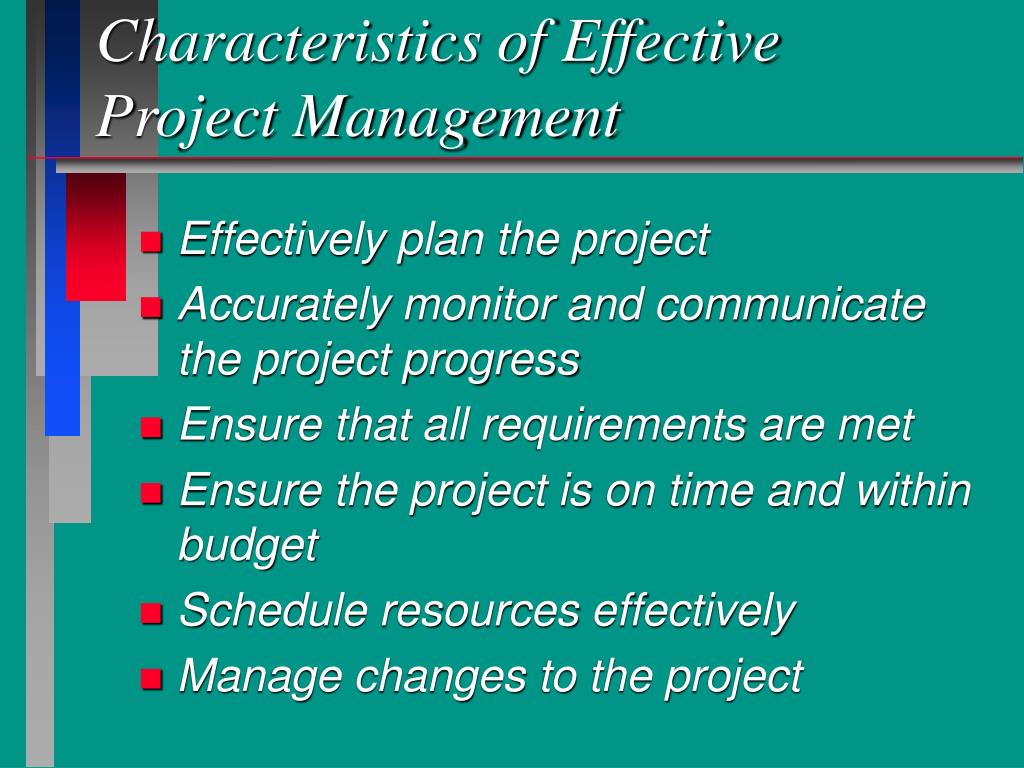 Characteristics of Effective Project Management

- Effectively plan the project
- Accurately monitor and communicate the project progress
- Ensure that all requirements are met
- Ensure the project is on time and within budget
- Schedule resources effectively
- Manage changes to the project